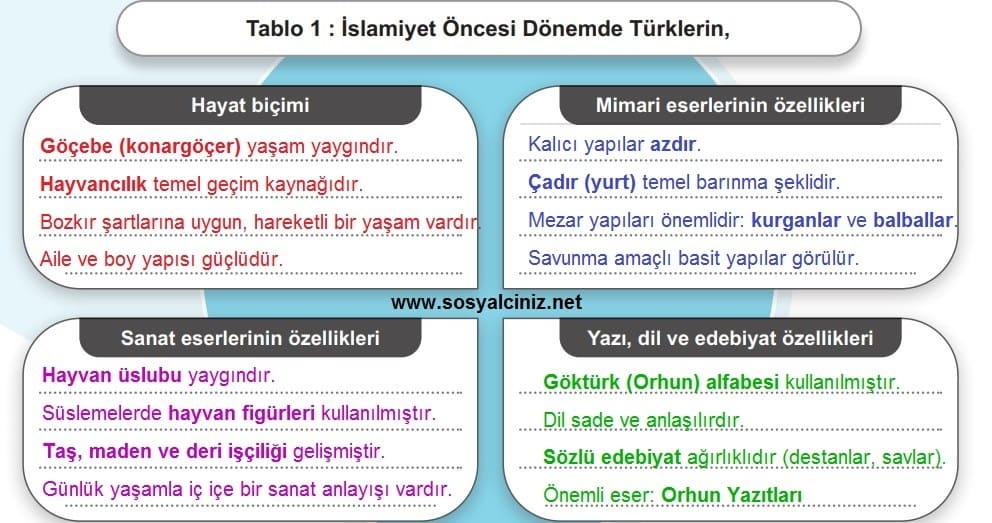 Tablo 1 : İslamiyet Öncesi Dönemde Türklerin,

Hayat biçimi

Göçebe (konargöçer) yaşam yaygındır.

Hayvancılık temel geçim kaynağıdır.

Bozkır şartlarına uygun, hareketli bir yaşam vardır.

Aile ve boy yapısı güçlüdür.

Mimari eserlerinin özellikleri

Kalıcı yapılar azdır.

Çadır (yurt) temel barınma şeklidir.

Mezar yapıları önemlidir: kurganlar ve balballar.

Savunma amaçlı basit yapılar görülür.

www.sosyalciniz.net

Sanat eserlerinin özellikleri

Hayvan üslubu yaygındır.

Süslemelerde hayvan figürleri kullanılmıştır.

Taş, maden ve deri işçiliği gelişmiştir.

Günlük yaşamla iç içe bir sanat anlayışı vardır.

Yazı, dil ve edebiyat özellikleri

Göktürk (Orhun) alfabesi kullanılmıştır.

Dil sade ve anlaşılırdır.

Sözlü edebiyat ağırlıklıdır (destanlar, savlar).

Önemli eser: Orhun Yazıtları